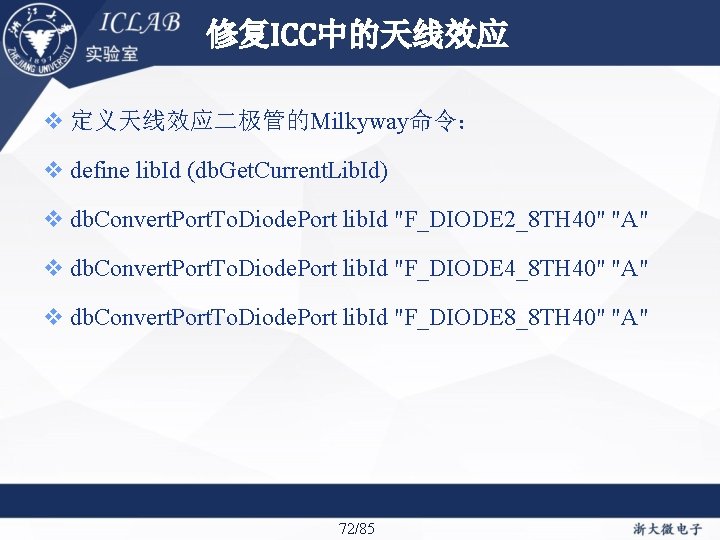 浙江大学 1897 ZHEJIANG UNIVERSITY

ICLAB
实验室

修复ICC中的天线效应

❖ 定义天线效应二极管的Milkyway命令：

❖ define libId (dbGetCurrentLibId)

❖ dbConvertPortToDiodePort libId "F_DIODE2_8TH40" "A"

❖ dbConvertPortToDiodePort libId "F_DIODE4_8TH40" "A"

❖ dbConvertPortToDiodePort libId "F_DIODE8_8TH40" "A"

72/85

浙大微电子